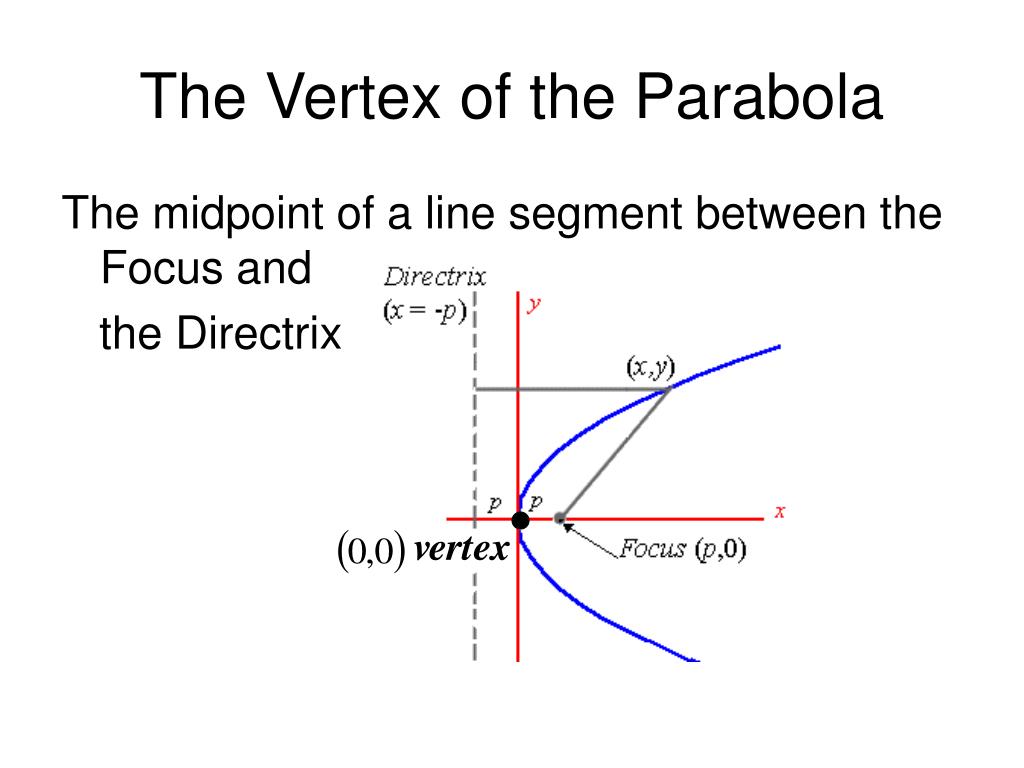 The Vertex of the Parabola

The midpoint of a line segment between the Focus and

the Directrix

Directrix
$(x = -p)$

$y$

$(x,y)$

$p$ $p$

$x$

$(0,0)$ vertex

Focus $(p,0)$